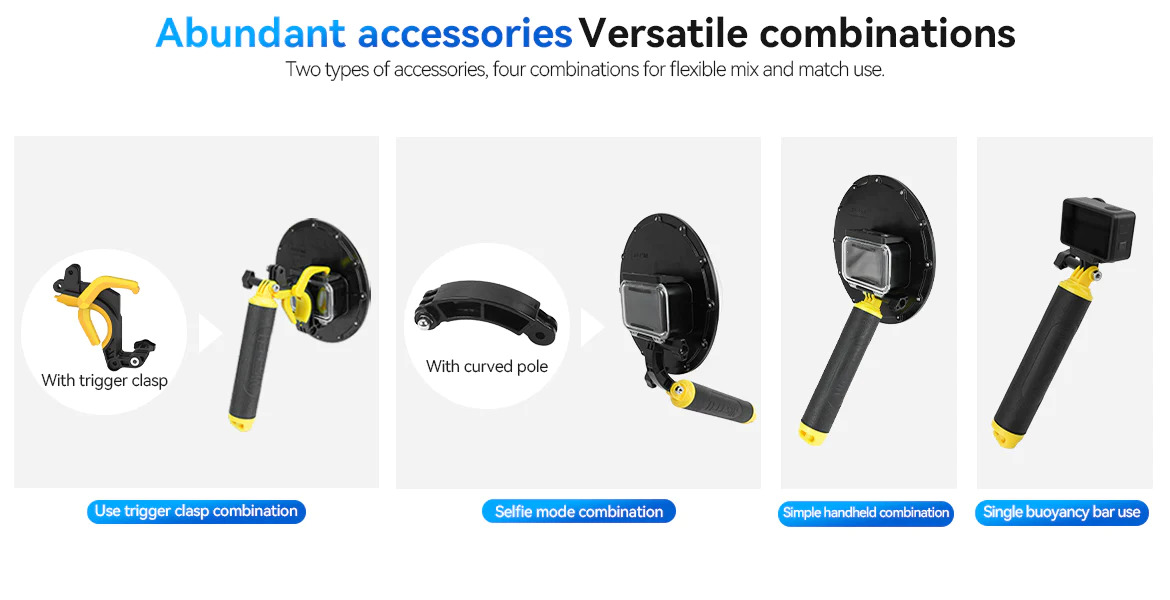 Abundant accessories Versatile combinations

Two types of accessories, four combinations for flexible mix and match use.

With trigger clasp

Use trigger clasp combination

With curved pole

Selfie mode combination

Simple handheld combination

Single buoyancy bar use